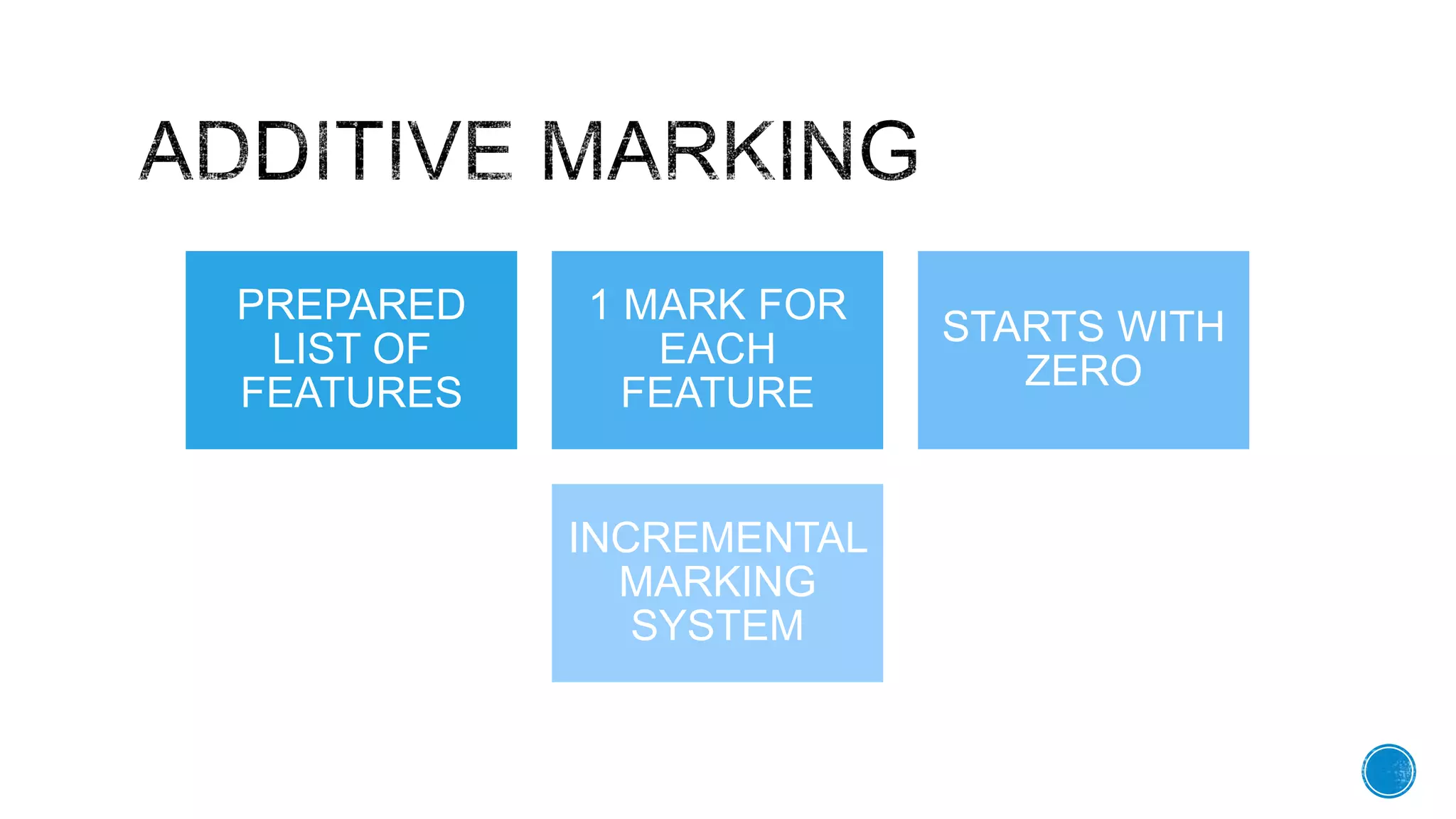 ADDITIVE MARKING

PREPARED LIST OF FEATURES

1 MARK FOR EACH FEATURE

STARTS WITH ZERO

INCREMENTAL MARKING SYSTEM